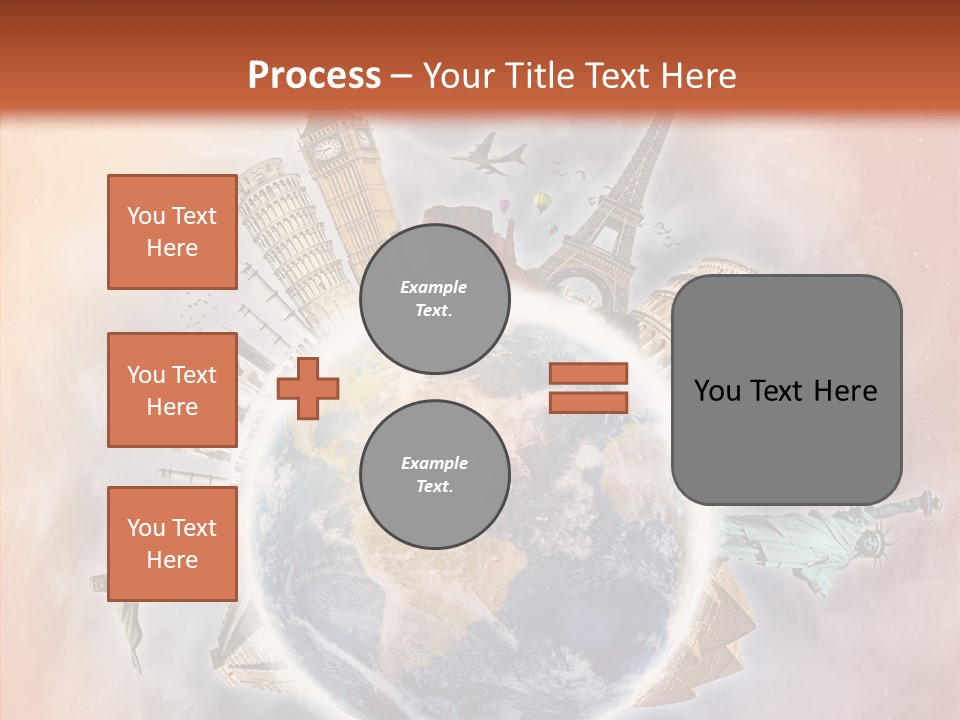 Process – Your Title Text Here

You Text Here

You Text Here

You Text Here

Example Text.

Example Text.

You Text Here